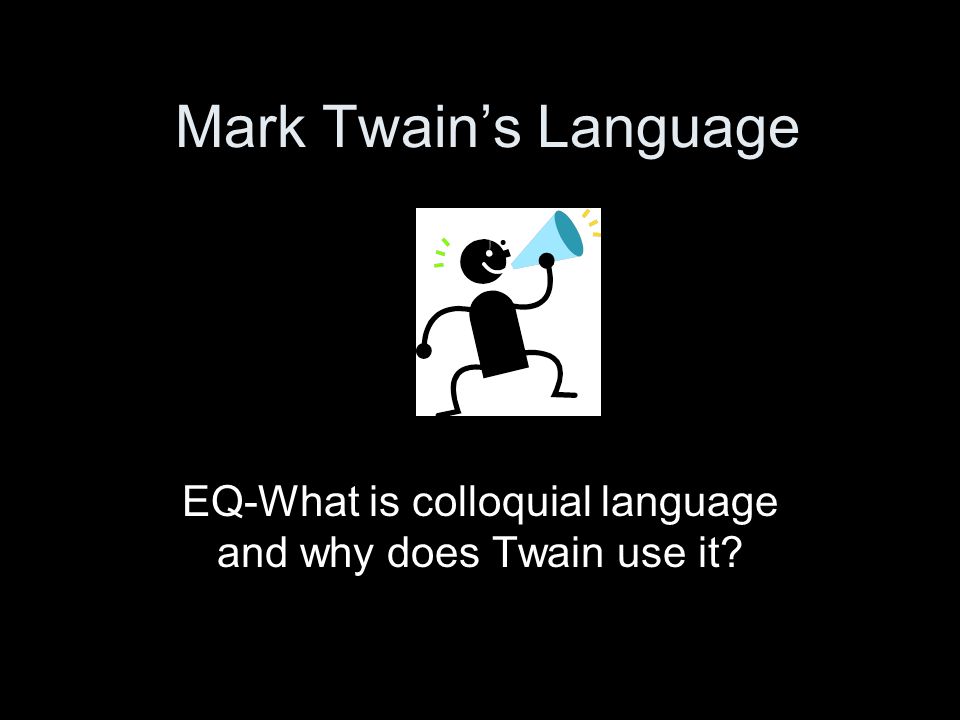 Mark Twain’s Language

EQ-What is colloquial language and why does Twain use it?